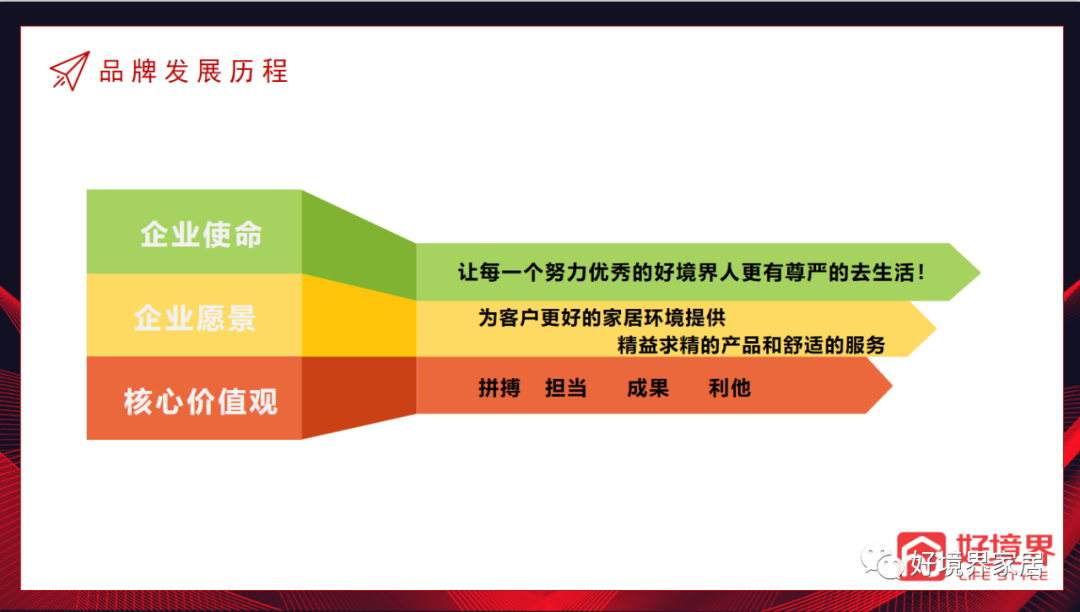 品牌发展历程

企业使命

让每一个努力优秀的好境界人更有尊严的去生活！

企业愿景

为客户更好的家居环境提供
精益求精的产品和舒适的服务

核心价值观

拼搏 担当 成果 利他

好境界

好境界家居